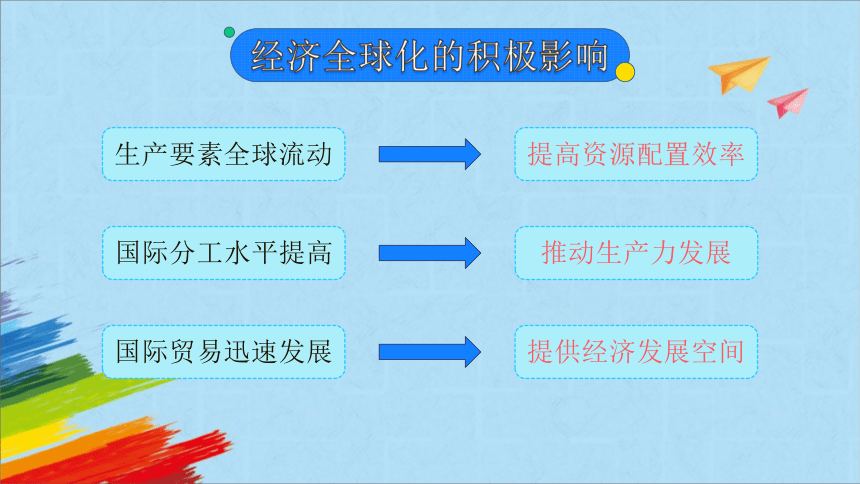 经济全球化的积极影响

生产要素全球流动

提高资源配置效率

国际分工水平提高

推动生产力发展

国际贸易迅速发展

提供经济发展空间